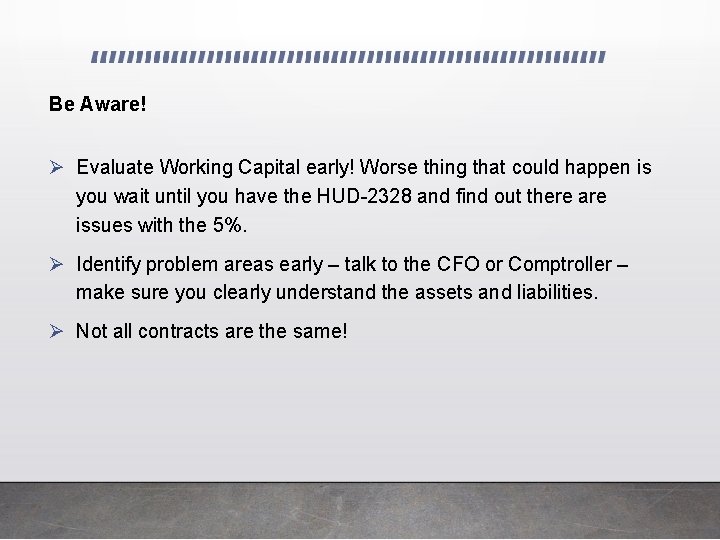 Be Aware!

➢ Evaluate Working Capital early! Worse thing that could happen is you wait until you have the HUD-2328 and find out there are issues with the 5%.

➢ Identify problem areas early – talk to the CFO or Comptroller – make sure you clearly understand the assets and liabilities.

➢ Not all contracts are the same!